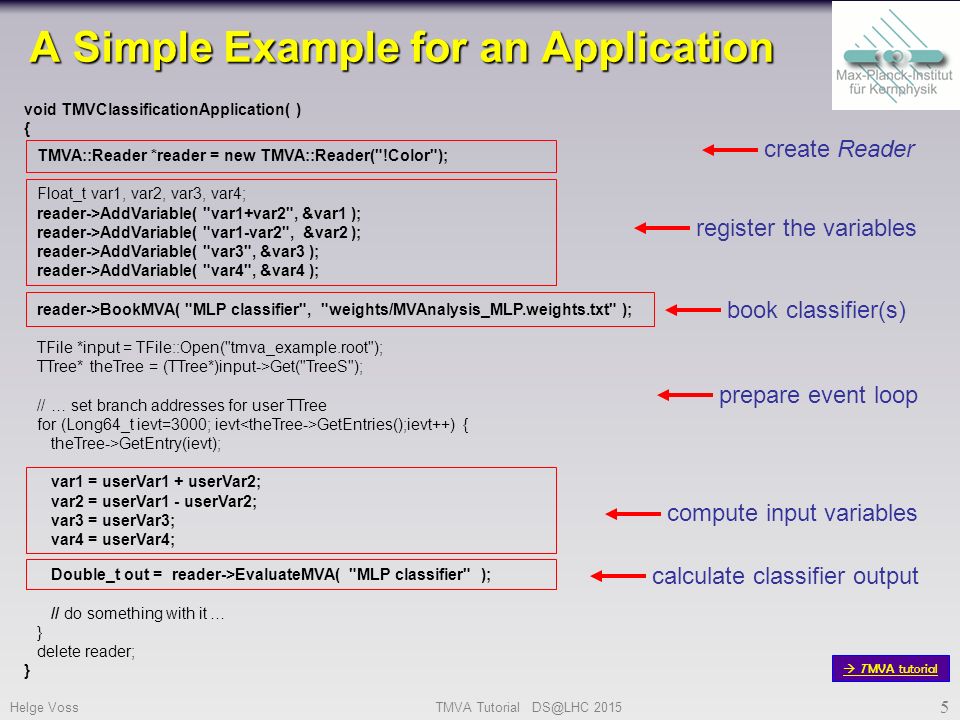 A Simple Example for an Application

Max-Planck-Institut für Kernphysik

void TMVClassificationApplication( )
{
TMVA::Reader *reader = new TMVA::Reader("!Color");

Float_t var1, var2, var3, var4;
reader->AddVariable( "var1+var2", &var1 );
reader->AddVariable( "var1-var2", &var2 );
reader->AddVariable( "var3", &var3 );
reader->AddVariable( "var4", &var4 );

reader->BookMVA( "MLP classifier", "weights/MVAnalysis_MLP.weights.txt" );

TFile *input = TFile::Open("tmva_example.root");
TTree* theTree = (TTree*)input->Get("TreeS");

// … set branch addresses for user TTree
for (Long64_t ievt=3000; ievt<theTree->GetEntries();ievt++) {
theTree->GetEntry(ievt);

var1 = userVar1 + userVar2;
var2 = userVar1 - userVar2;
var3 = userVar3;
var4 = userVar4;

Double_t out = reader->EvaluateMVA( "MLP classifier" );

// do something with it …
}
delete reader;
}

create Reader

register the variables

book classifier(s)

prepare event loop

compute input variables

calculate classifier output

→ TMVA tutorial

Helge Voss

TMVA Tutorial DS@LHC 2015

5